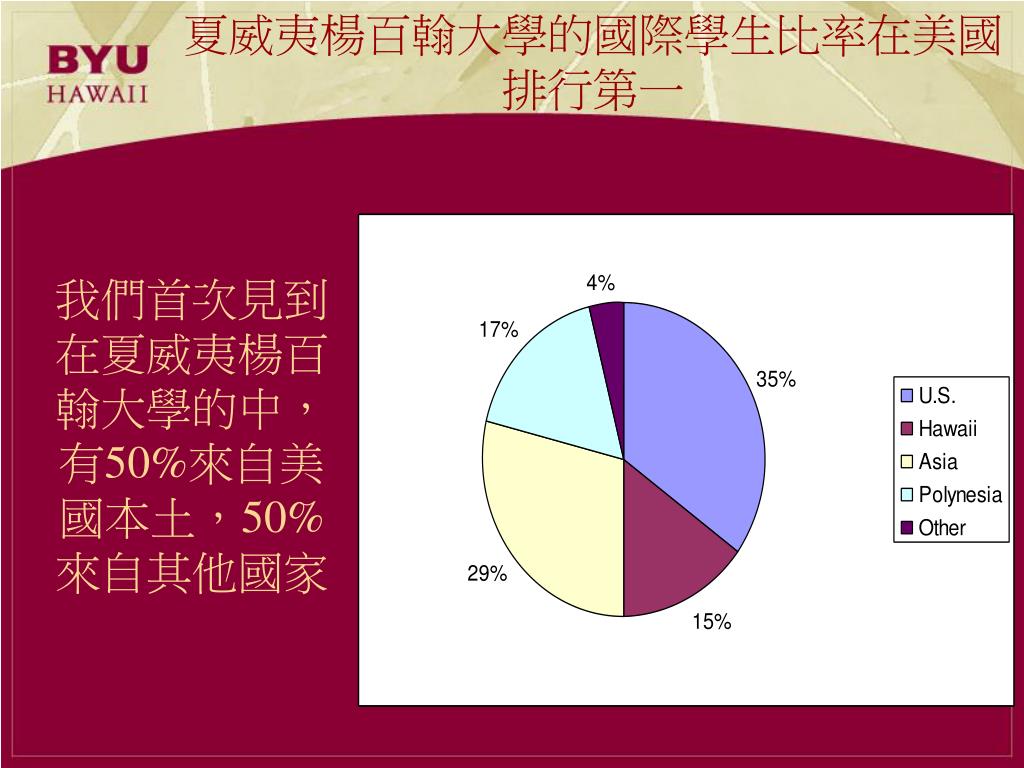 BYU
HAWAII

夏威夷楊百翰大學的國際學生比率在美國排行第一

我們首次見到在夏威夷楊百翰大學的中，有50%來自美國本土，50%來自其他國家

4%
17%
35%
29%
15%

U.S.
Hawaii
Asia
Polynesia
Other